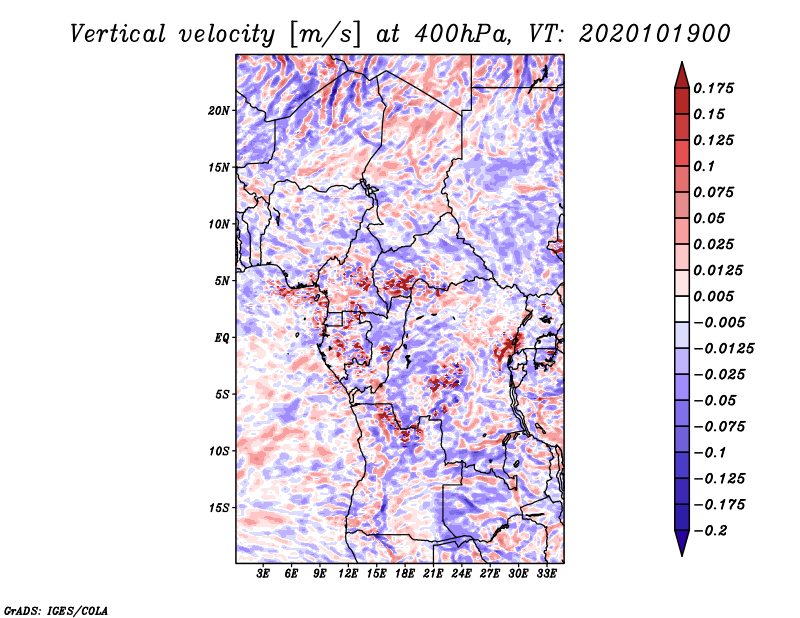 Vertical velocity [m/s] at 400hPa, VT: 2020101900

20N
15N
10N
5N
EQ
5S
10S
15S

3E 6E 9E 12E 15E 18E 21E 24E 27E 30E 33E

0.175
0.15
0.125
0.1
0.075
0.05
0.025
0.0125
0.005
−0.005
−0.0125
−0.025
−0.05
−0.075
−0.1
−0.125
−0.175
−0.2

GrADS: IGES/COLA